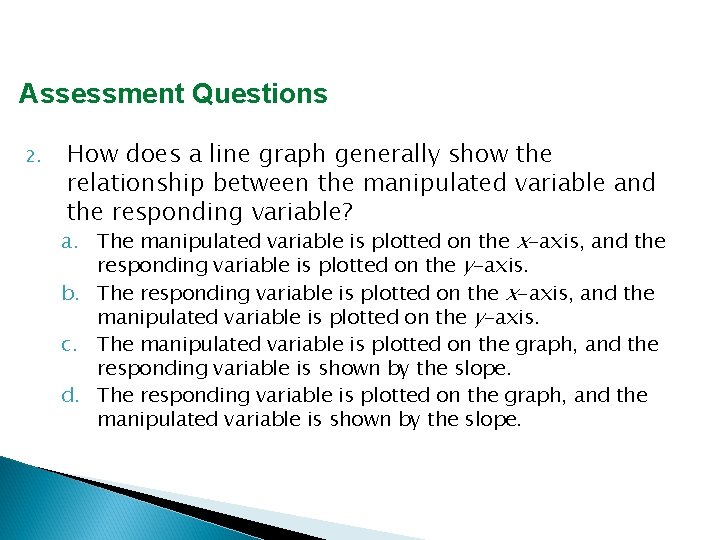 Assessment Questions

2. How does a line graph generally show the relationship between the manipulated variable and the responding variable?

a. The manipulated variable is plotted on the $x$-axis, and the responding variable is plotted on the $y$-axis.

b. The responding variable is plotted on the $x$-axis, and the manipulated variable is plotted on the $y$-axis.

c. The manipulated variable is plotted on the graph, and the responding variable is shown by the slope.

d. The responding variable is plotted on the graph, and the manipulated variable is shown by the slope.